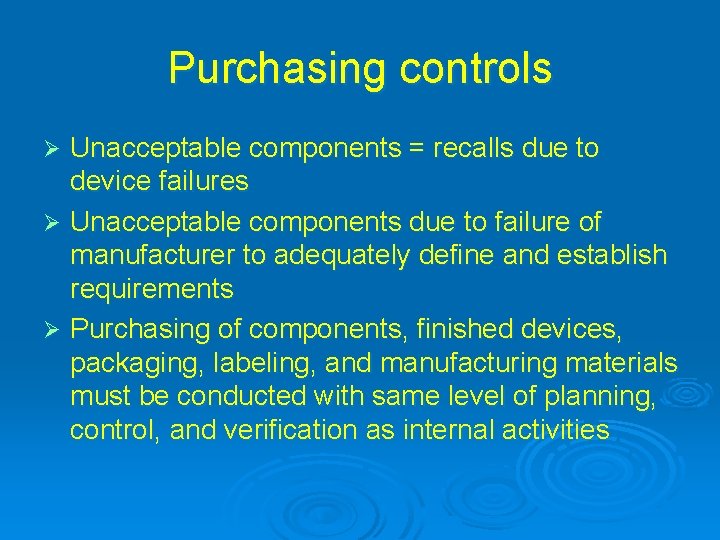 Purchasing controls

➢ Unacceptable components = recalls due to device failures

➢ Unacceptable components due to failure of manufacturer to adequately define and establish requirements

➢ Purchasing of components, finished devices, packaging, labeling, and manufacturing materials must be conducted with same level of planning, control, and verification as internal activities